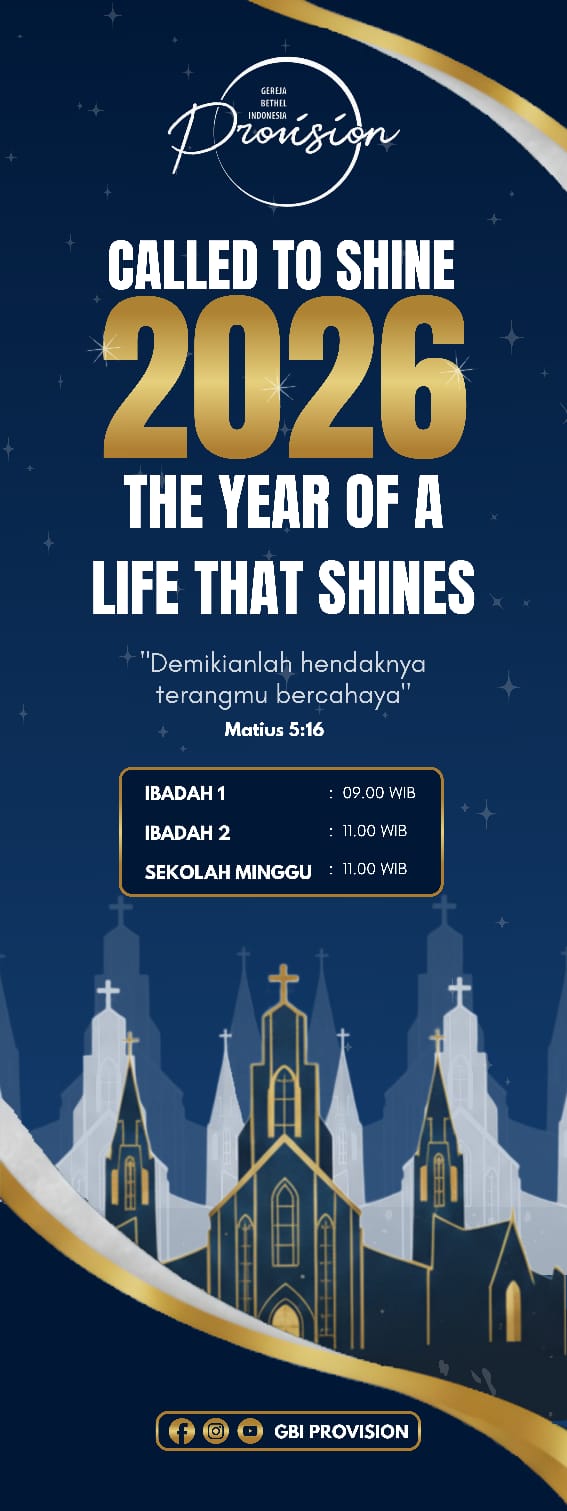 GEREJA
BETHEL
INDONESIA
Provision

CALLED TO SHINE
2026
THE YEAR OF A
LIFE THAT SHINES

"Demikianlah hendaknya terangmu bercahaya"
Matius 5:16

IBADAH 1 : 09.00 WIB
IBADAH 2 : 11.00 WIB
SEKOLAH MINGGU : 11.00 WIB

GBI PROVISION